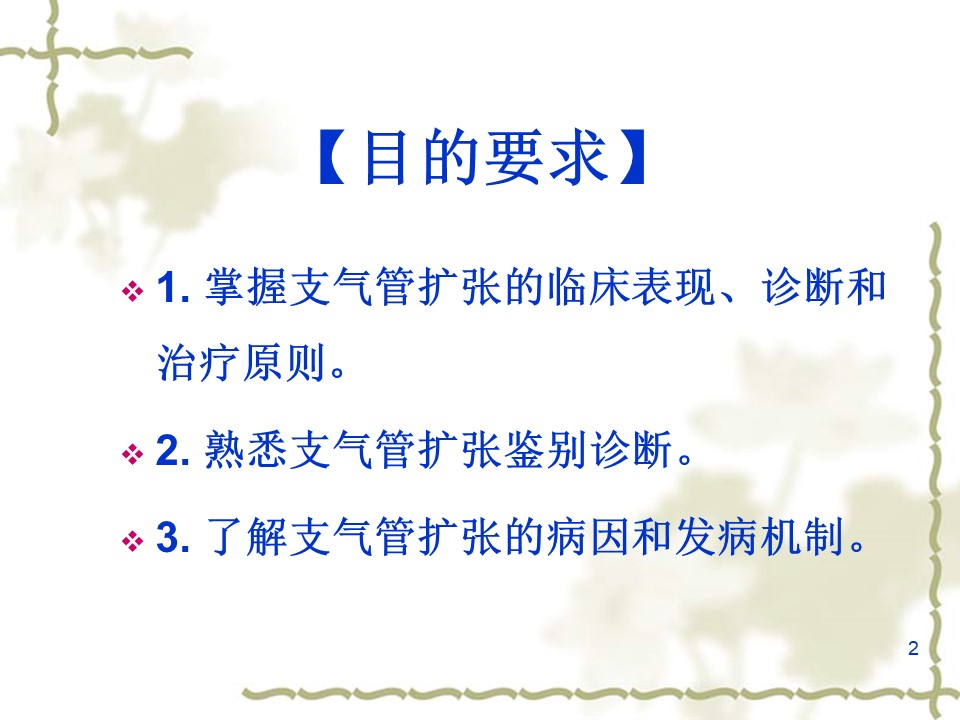 【目的要求】

❖ 1. 掌握支气管扩张的临床表现、诊断和治疗原则。

❖ 2. 熟悉支气管扩张鉴别诊断。

❖ 3. 了解支气管扩张的病因和发病机制。

2